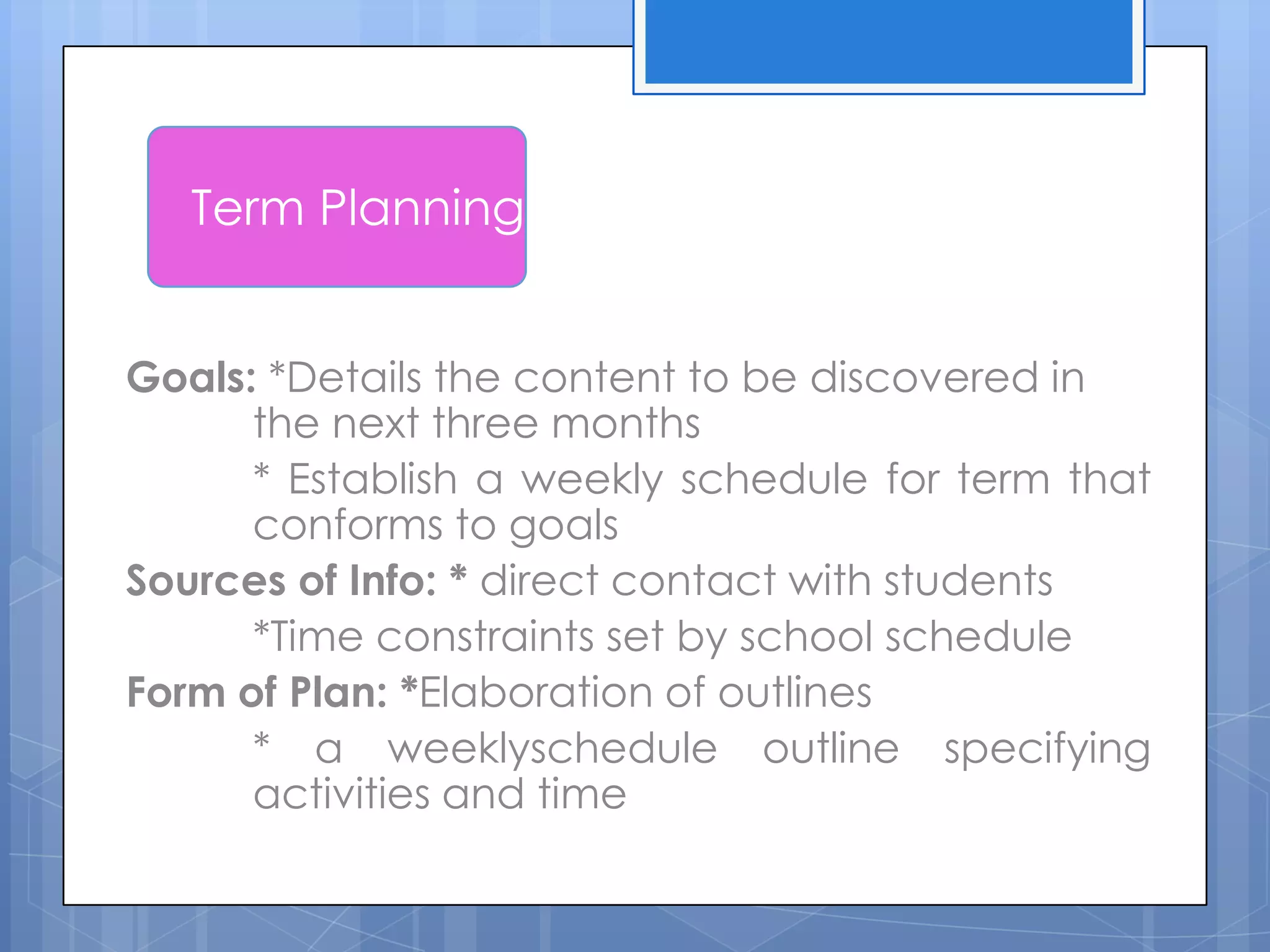 Term Planning

Goals: *Details the content to be discovered in the next three months

* Establish a weekly schedule for term that conforms to goals

Sources of Info: * direct contact with students

*Time constraints set by school schedule

Form of Plan: *Elaboration of outlines

* a weeklyschedule outline specifying activities and time